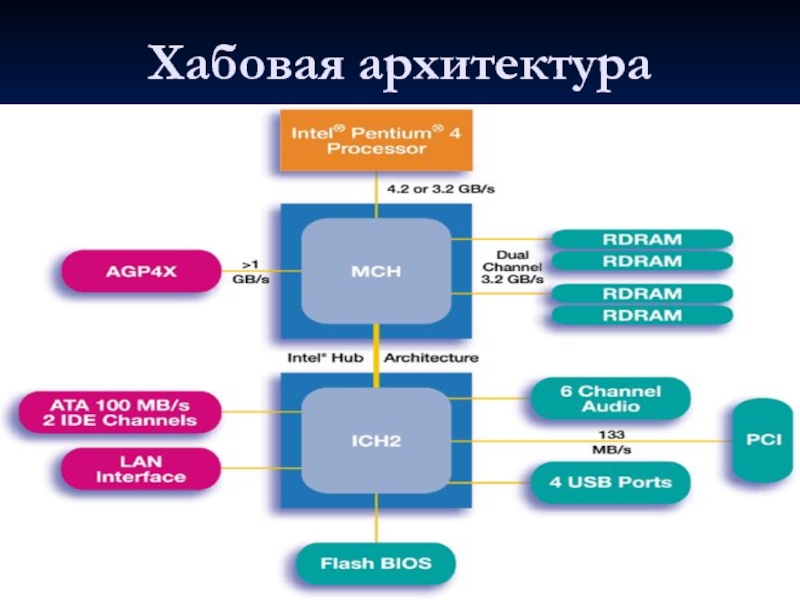 Хабовая архитектура

Intel® Pentium® 4 Processor

4.2 or 3.2 GB/s

AGP4X

>1 GB/s

MCH

Dual Channel 3.2 GB/s

RDRAM

RDRAM

RDRAM

RDRAM

Intel® Hub Architecture

ATA 100 MB/s 2 IDE Channels

LAN Interface

ICH2

6 Channel Audio

133 MB/s

PCI

4 USB Ports

Flash BIOS